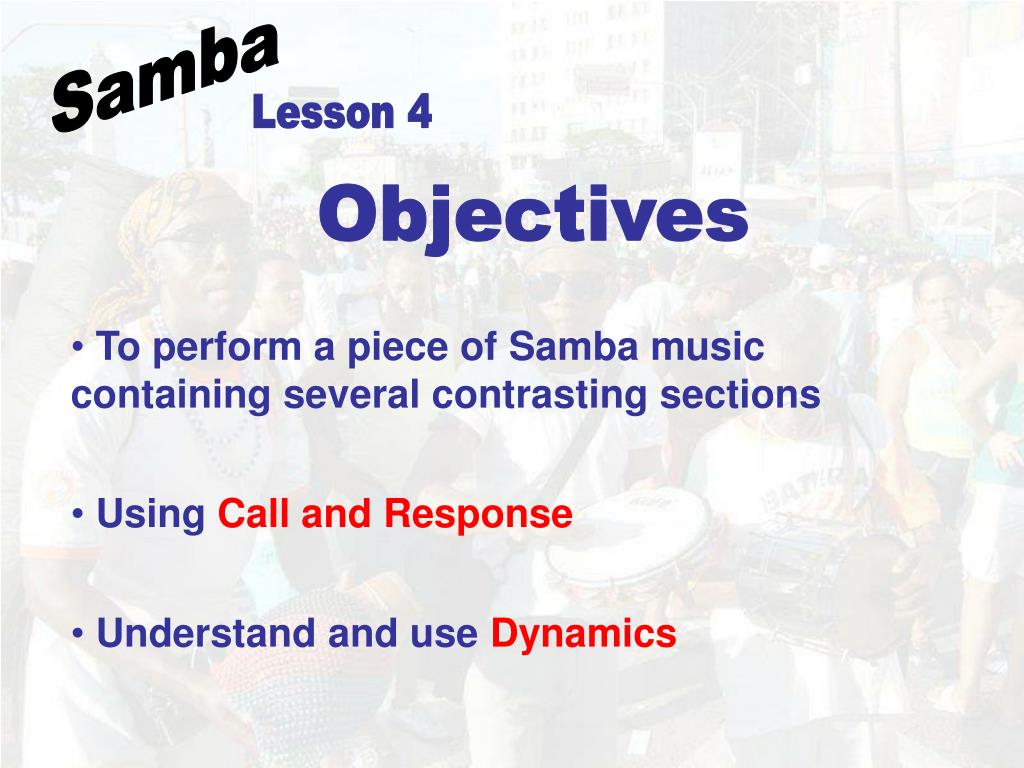 Samba
Lesson 4

Objectives

• To perform a piece of Samba music containing several contrasting sections

• Using Call and Response

• Understand and use Dynamics